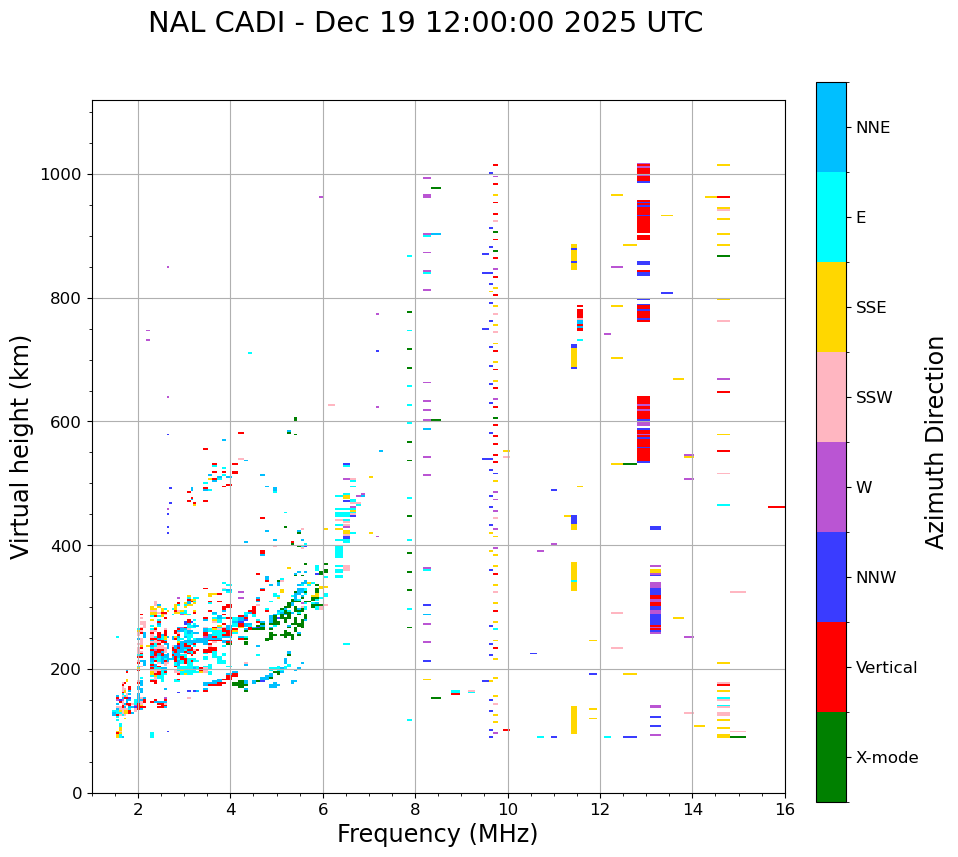 NAL CADI - Dec 19 12:00:00 2025 UTC

Virtual height (km)

1000
800
600
400
200
0

2
4
6
8
10
12
14
16

Frequency (MHz)

NNE
E
SSE
SSW
W
NNW
Vertical
X-mode

Azimuth Direction